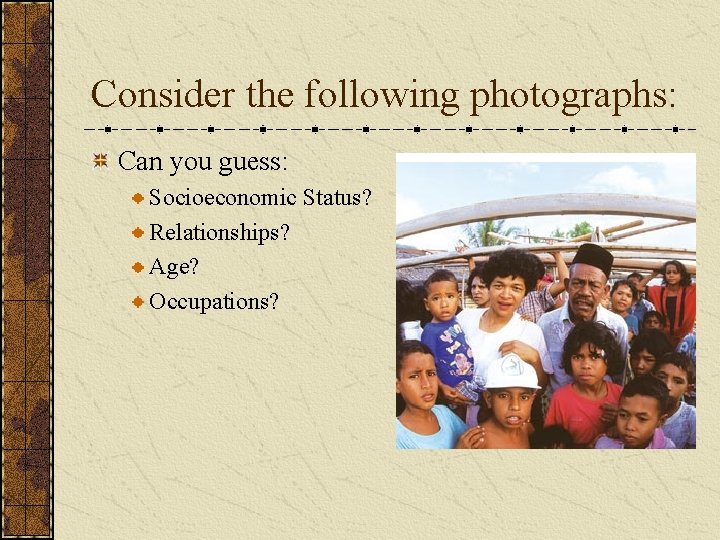 Consider the following photographs:

Can you guess:

Socioeconomic Status?

Relationships?

Age?

Occupations?